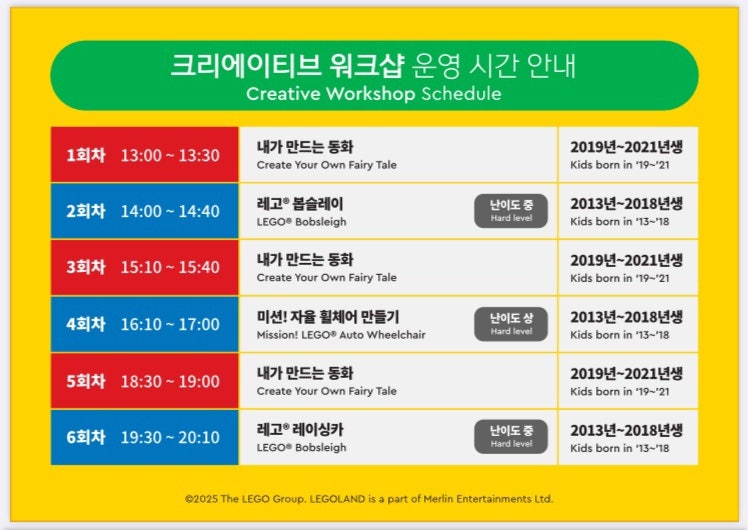 크리에이티브 워크샵 운영 시간 안내
Creative Workshop Schedule

| | | |
|---|---|---|
| 1회차 13:00 ~ 13:30 | 내가 만드는 동화 Create Your Own Fairy Tale | 2019년~2021년생 Kids born in '19~'21 |
| 2회차 14:00 ~ 14:40 | 레고® 봅슬레이 LEGO® Bobsleigh 난이도 중 Hard level | 2013년~2018년생 Kids born in '13~'18 |
| 3회차 15:10 ~ 15:40 | 내가 만드는 동화 Create Your Own Fairy Tale | 2019년~2021년생 Kids born in '19~'21 |
| 4회차 16:10 ~ 17:00 | 미션! 자율 휠체어 만들기 Mission! LEGO® Auto Wheelchair 난이도 상 Hard level | 2013년~2018년생 Kids born in '13~'18 |
| 5회차 18:30 ~ 19:00 | 내가 만드는 동화 Create Your Own Fairy Tale | 2019년~2021년생 Kids born in '19~'21 |
| 6회차 19:30 ~ 20:10 | 레고® 레이싱카 LEGO® Bobsleigh 난이도 중 Hard level | 2013년~2018년생 Kids born in '13~'18 |

©2025 The LEGO Group. LEGOLAND is a part of Merlin Entertainments Ltd.